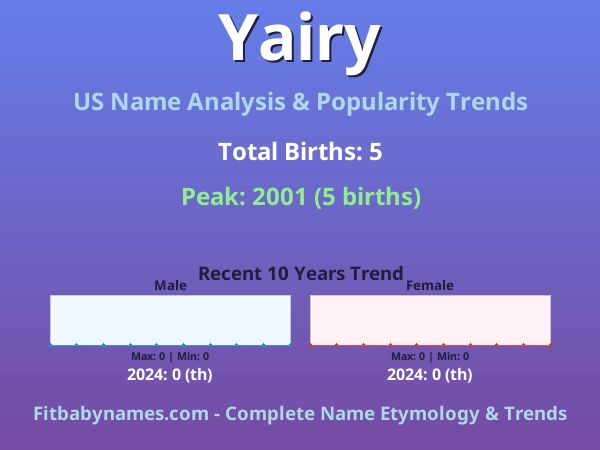 Yairy

US Name Analysis & Popularity Trends

Total Births: 5

Peak: 2001 (5 births)

Recent 10 Years Trend

Male

Max: 0 | Min: 0

2024: 0 (th)

Female

Max: 0 | Min: 0

2024: 0 (th)

Fitbabynames.com - Complete Name Etymology & Trends